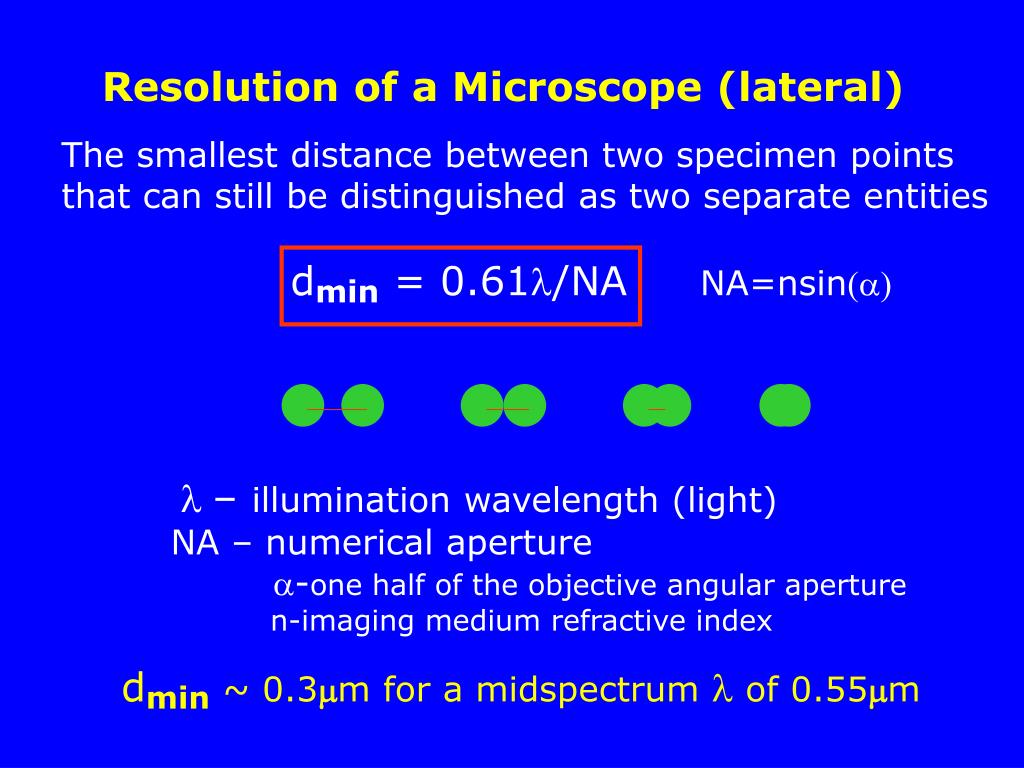 Resolution of a Microscope (lateral)

The smallest distance between two specimen points that can still be distinguished as two separate entities

$d_{min} = 0.61\lambda/NA$ NA=nsin($\alpha$)

$\lambda$ – illumination wavelength (light)
NA – numerical aperture
$\alpha$-one half of the objective angular aperture
n-imaging medium refractive index

$d_{min}$ ~ 0.3$\mu$m for a midspectrum $\lambda$ of 0.55$\mu$m